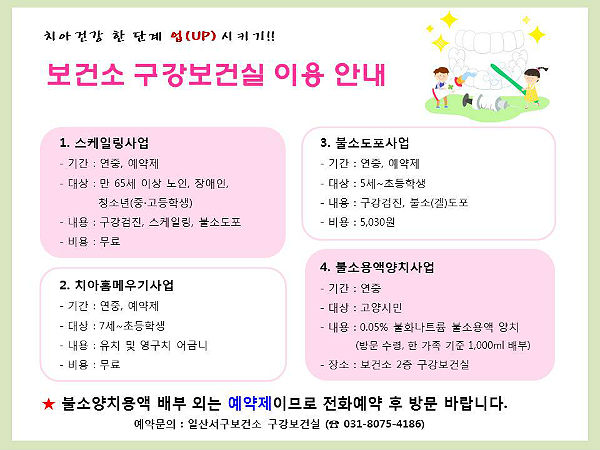 치아건강 한 단계 업(UP) 시키기!!

보건소 구강보건실 이용 안내

1. 스케일링사업
- 기간 : 연중, 예약제
- 대상 : 만 65세 이상 노인, 장애인, 청소년(중·고등학생)
- 내용 : 구강검진, 스케일링, 불소도포
- 비용 : 무료

2. 치아홈메우기사업
- 기간 : 연중, 예약제
- 대상 : 7세~초등학생
- 내용 : 유치 및 영구치 어금니
- 비용 : 무료

3. 불소도포사업
- 기간 : 연중, 예약제
- 대상 : 5세~초등학생
- 내용 : 구강검진, 불소(겔)도포
- 비용 : 5,030원

4. 불소용액양치사업
- 기간 : 연중
- 대상 : 고양시민
- 내용 : 0.05% 불화나트륨 불소용액 양치 (방문 수령, 한 가족 기준 1,000ml 배부)
- 장소 : 보건소 2층 구강보건실

★ 불소양치용액 배부 외는 예약제이므로 전화예약 후 방문 바랍니다.
예약문의 : 일산서구보건소 구강보건실 (☎ 031-8075-4186)